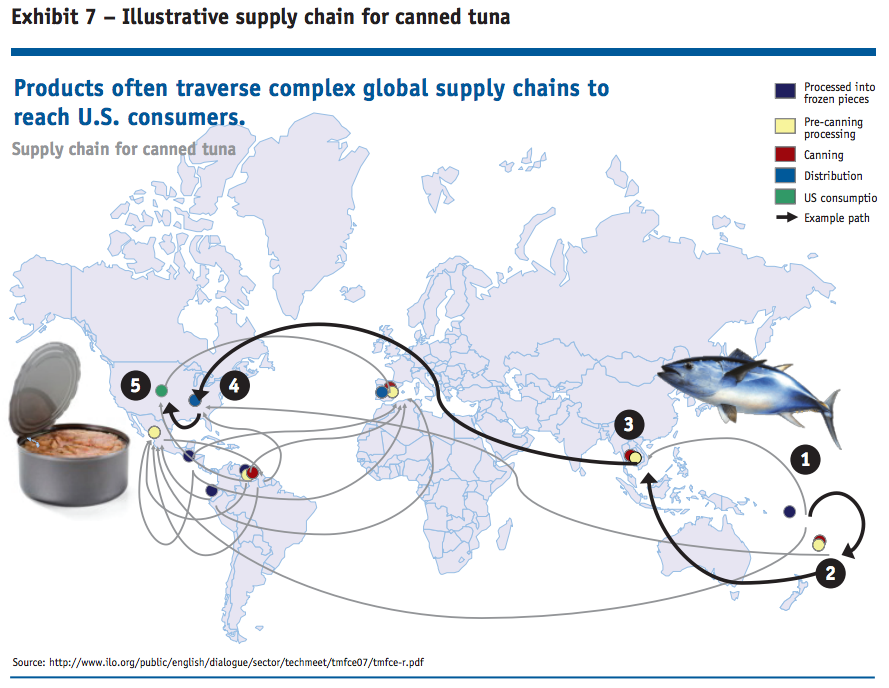 Exhibit 7 – Illustrative supply chain for canned tuna

Products often traverse complex global supply chains to reach U.S. consumers.

Supply chain for canned tuna

Processed into frozen pieces
Pre-canning processing
Canning
Distribution
US consumptio
Example path

5
4
3
1
2

Source: http://www.ilo.org/public/english/dialogue/sector/techmeet/tmfce07/tmfce-r.pdf